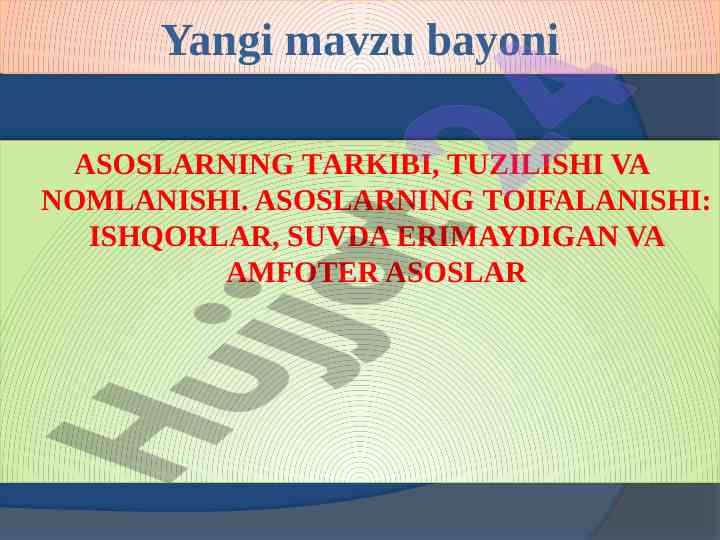 Yangi mavzu bayoni

ASOSLARNING TARKIBI, TUZILISHI VA NOMLANISHI. ASOSLARNING TOIFALANISHI: ISHQORLAR, SUVDA ERIMAYDIGAN VA AMFOTER ASOSLAR

Hujjat24